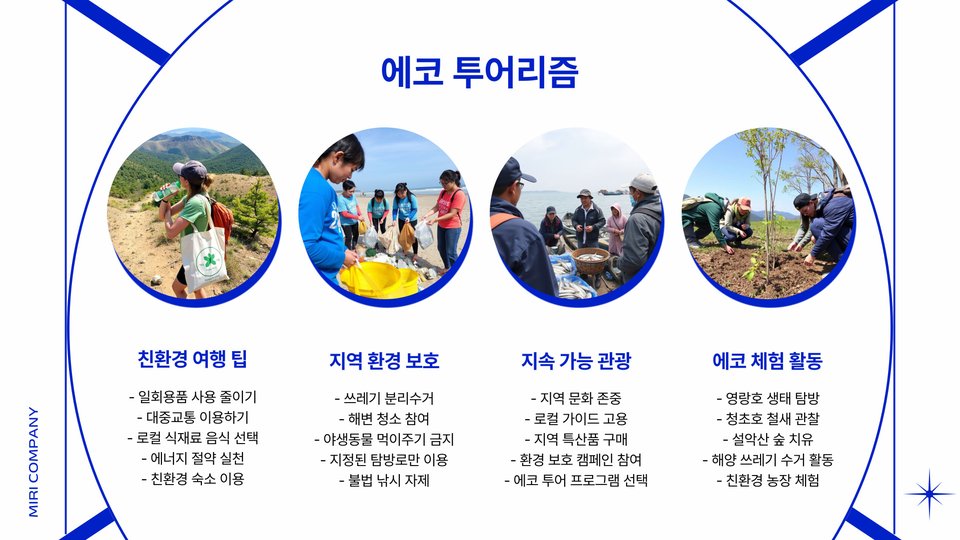 에코 투어리즘

친환경 여행 팁

- 일회용품 사용 줄이기
- 대중교통 이용하기
- 로컬 식재료 음식 선택
- 에너지 절약 실천
- 친환경 숙소 이용

지역 환경 보호

- 쓰레기 분리수거
- 해변 청소 참여
- 야생동물 먹이주기 금지
- 지정된 탐방로만 이용
- 불법 낚시 자제

지속 가능 관광

- 지역 문화 존중
- 로컬 가이드 고용
- 지역 특산품 구매
- 환경 보호 캠페인 참여
- 에코 투어 프로그램 선택

에코 체험 활동

- 영랑호 생태 탐방
- 청초호 철새 관찰
- 설악산 숲 치유
- 해양 쓰레기 수거 활동
- 친환경 농장 체험

MIRI COMPANY